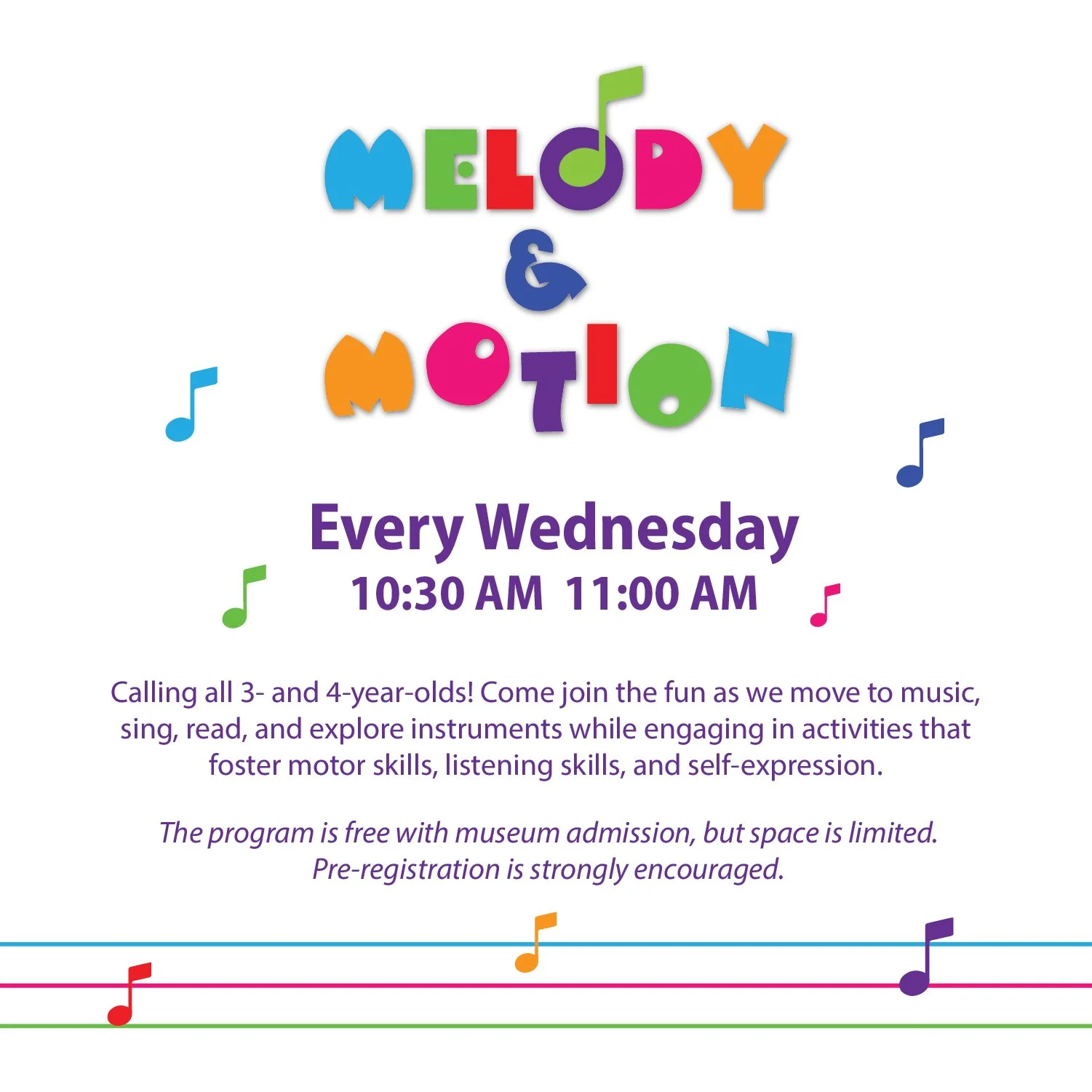 MELODY
&
MOTION

Every Wednesday
10:30 AM 11:00 AM

Calling all 3- and 4-year-olds! Come join the fun as we move to music, sing, read, and explore instruments while engaging in activities that foster motor skills, listening skills, and self-expression.

The program is free with museum admission, but space is limited. Pre-registration is strongly encouraged.